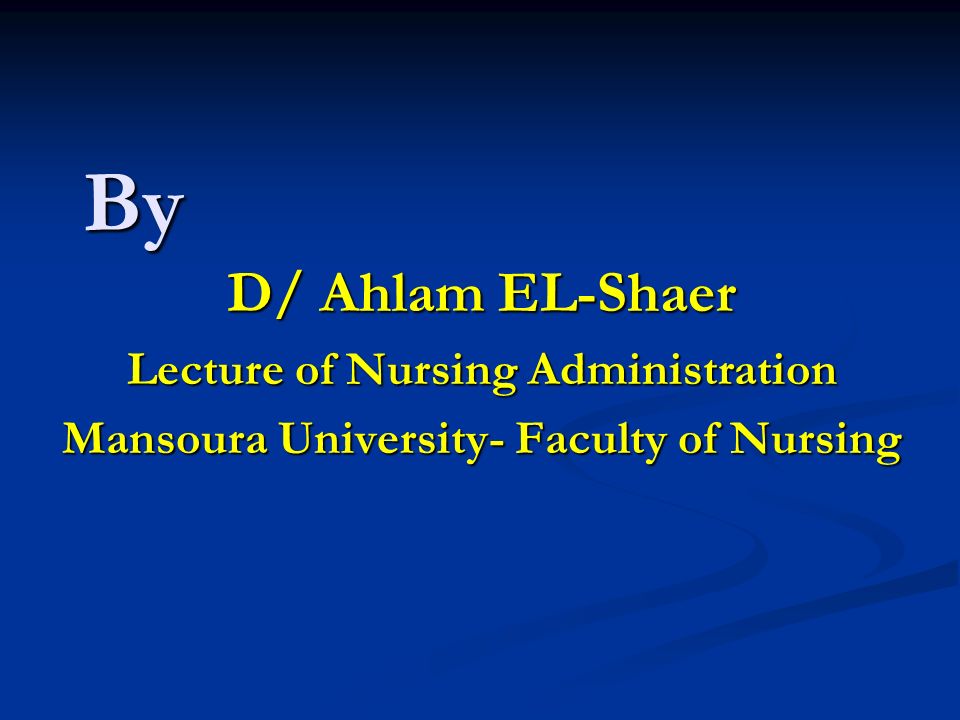 By

D/ Ahlam EL-Shaer

Lecture of Nursing Administration

Mansoura University- Faculty of Nursing